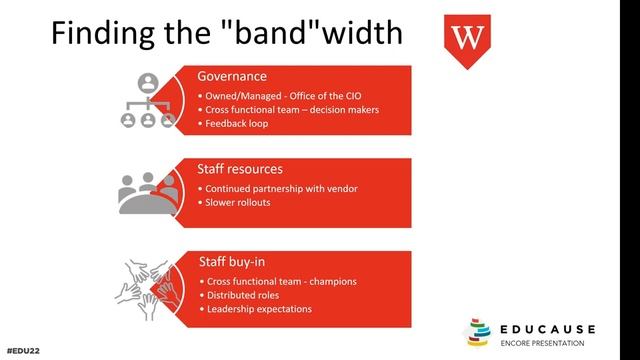 Finding the "band"width

W

Governance
• Owned/Managed - Office of the CIO
• Cross functional team – decision makers
• Feedback loop

Staff resources
• Continued partnership with vendor
• Slower rollouts

Staff buy-in
• Cross functional team - champions
• Distributed roles
• Leadership expectations

EDUCAUSE
ENCORE PRESENTATION

#EDU22